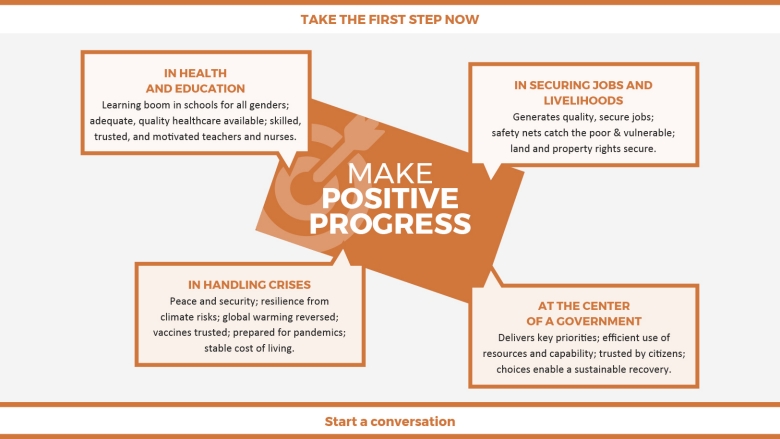 TAKE THE FIRST STEP NOW

IN HEALTH AND EDUCATION
Learning boom in schools for all genders; adequate, quality healthcare available; skilled, trusted, and motivated teachers and nurses.

IN SECURING JOBS AND LIVELIHOODS
Generates quality, secure jobs; safety nets catch the poor & vulnerable; land and property rights secure.

MAKE POSITIVE PROGRESS

IN HANDLING CRISES
Peace and security; resilience from climate risks; global warming reversed; vaccines trusted; prepared for pandemics; stable cost of living.

AT THE CENTER OF A GOVERNMENT
Delivers key priorities; efficient use of resources and capability; trusted by citizens; choices enable a sustainable recovery.

Start a conversation